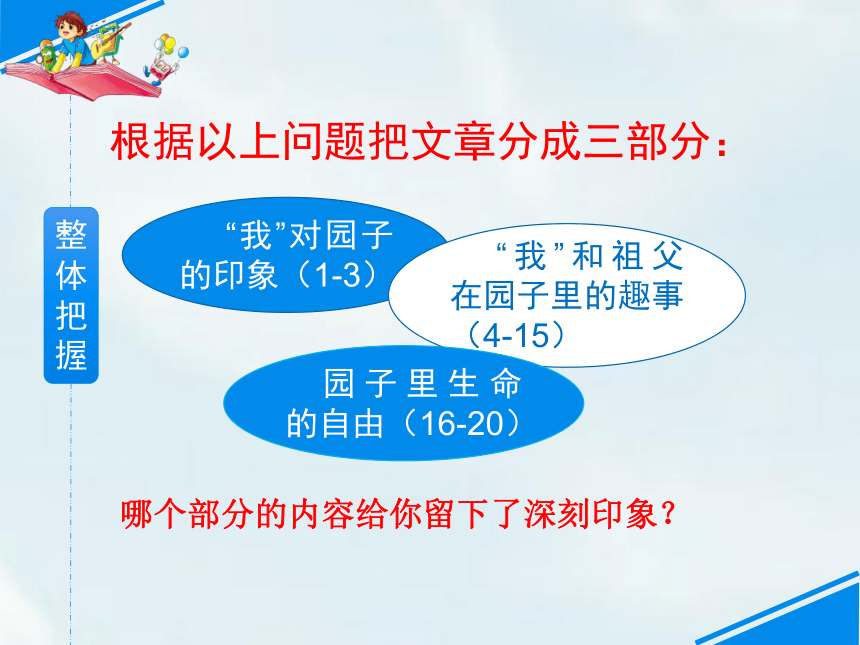 根据以上问题把文章分成三部分：

整体把握

“我”对园子的印象（1-3）

“我”和祖父在园子里的趣事（4-15）

园子里生命的自由（16-20）

哪个部分的内容给你留下了深刻印象？